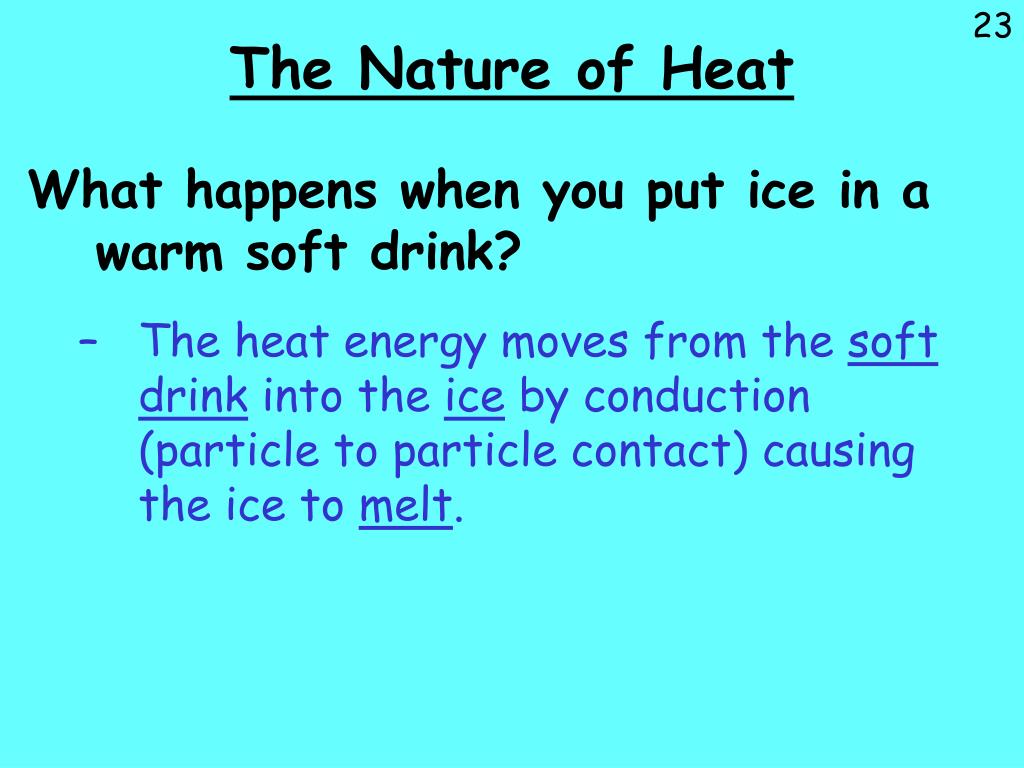 23

The Nature of Heat

What happens when you put ice in a warm soft drink?

– The heat energy moves from the soft drink into the ice by conduction (particle to particle contact) causing the ice to melt.